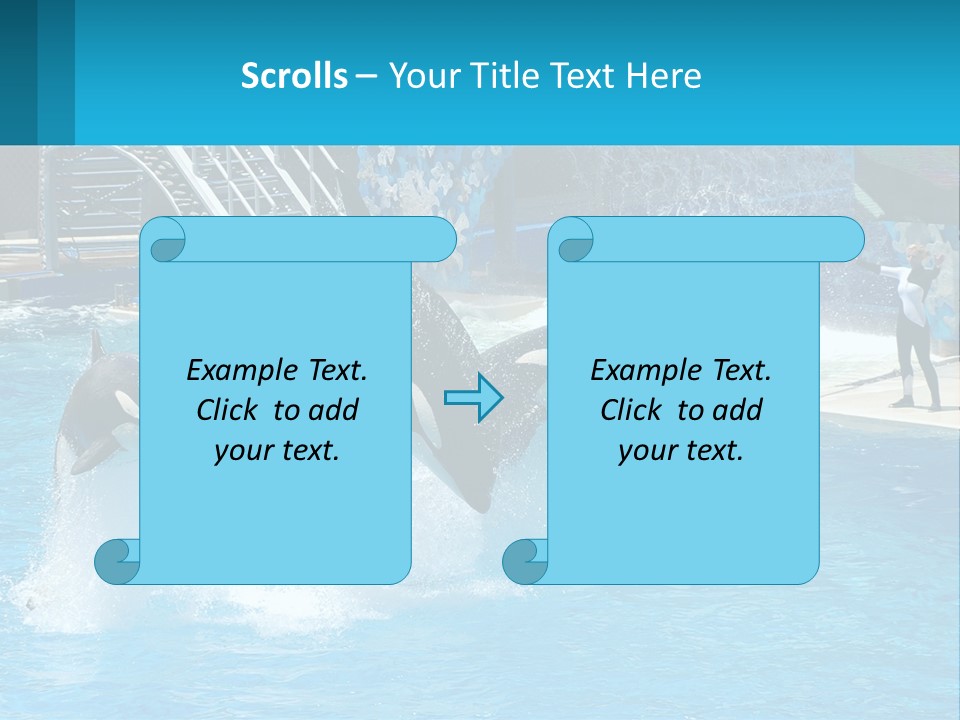 Scrolls – Your Title Text Here

Example Text. Click to add your text.

Example Text. Click to add your text.